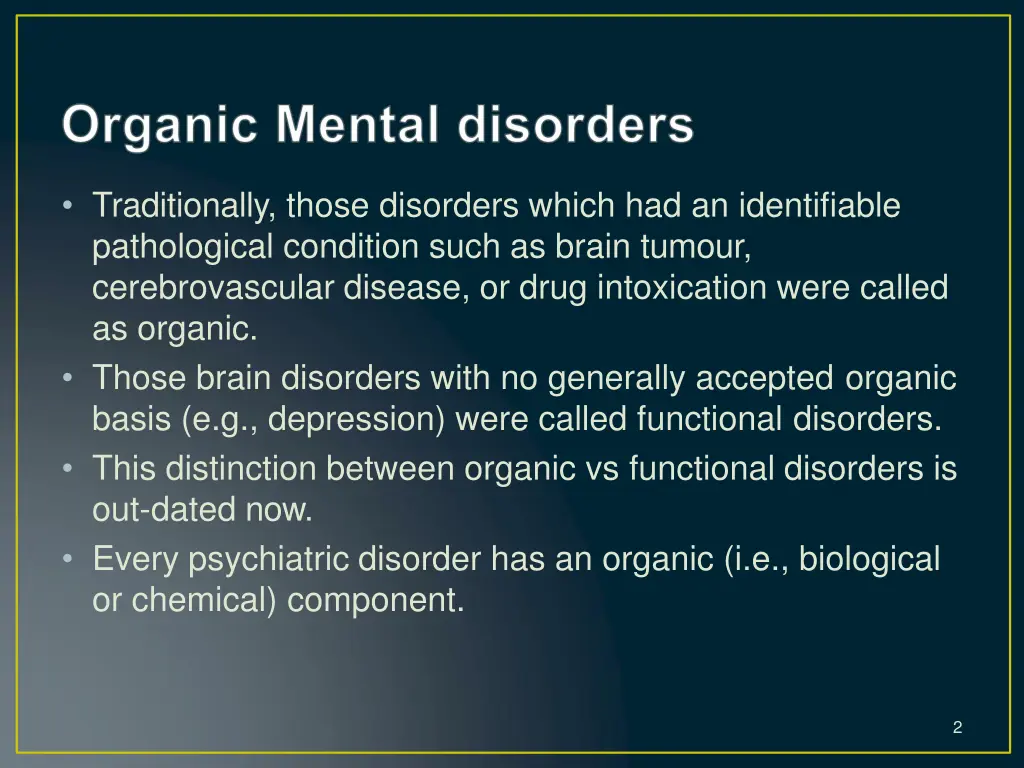 Organic Mental disorders

• Traditionally, those disorders which had an identifiable pathological condition such as brain tumour, cerebrovascular disease, or drug intoxication were called as organic.
• Those brain disorders with no generally accepted organic basis (e.g., depression) were called functional disorders.
• This distinction between organic vs functional disorders is out-dated now.
• Every psychiatric disorder has an organic (i.e., biological or chemical) component.

2